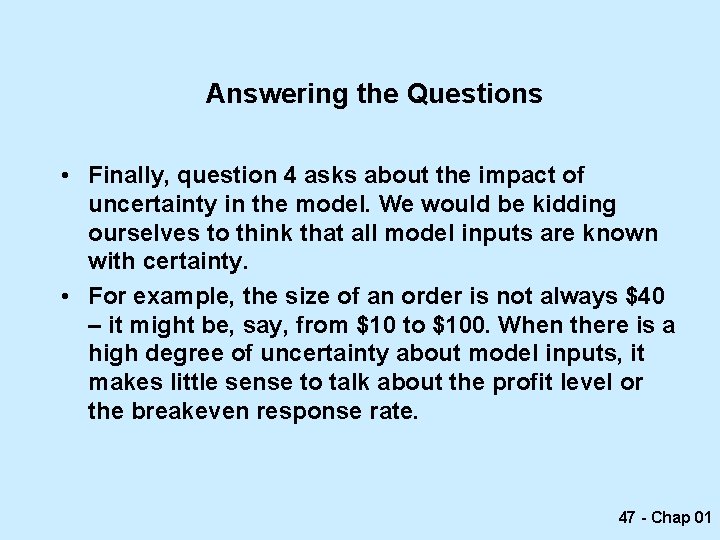 Answering the Questions

• Finally, question 4 asks about the impact of uncertainty in the model. We would be kidding ourselves to think that all model inputs are known with certainty.

• For example, the size of an order is not always \$40 – it might be, say, from \$10 to \$100. When there is a high degree of uncertainty about model inputs, it makes little sense to talk about the profit level or the breakeven response rate.

47 - Chap 01